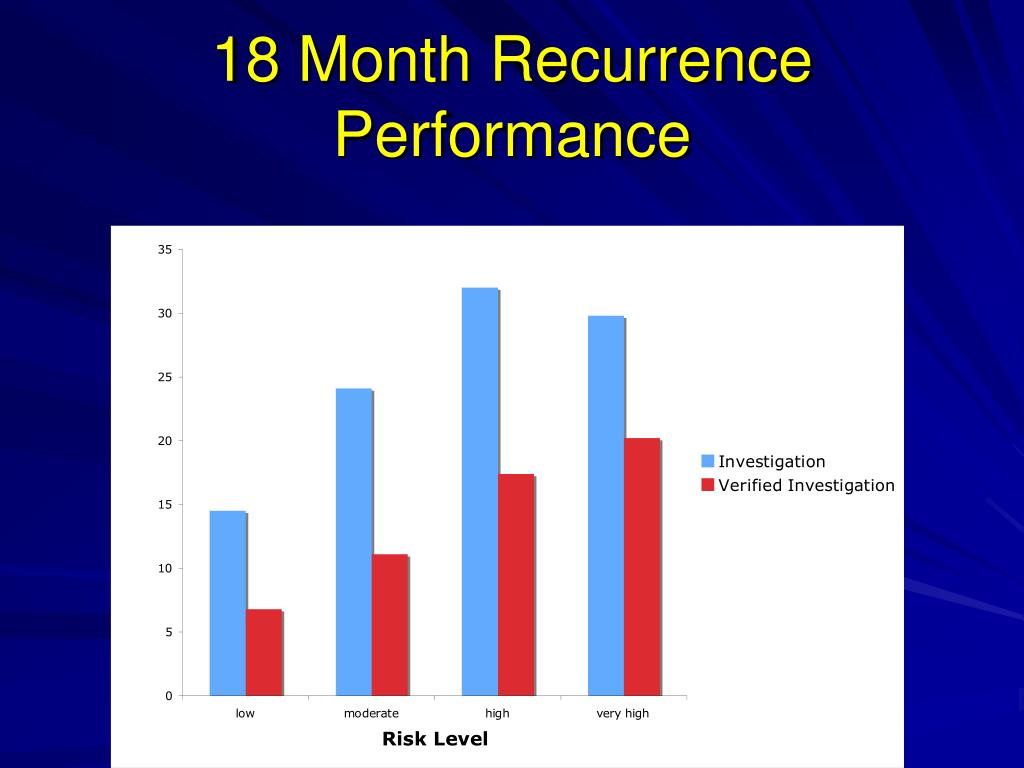 18 Month Recurrence Performance

35
30
25
20
15
10
5
0

low
moderate
high
very high

Risk Level

Investigation
Verified Investigation